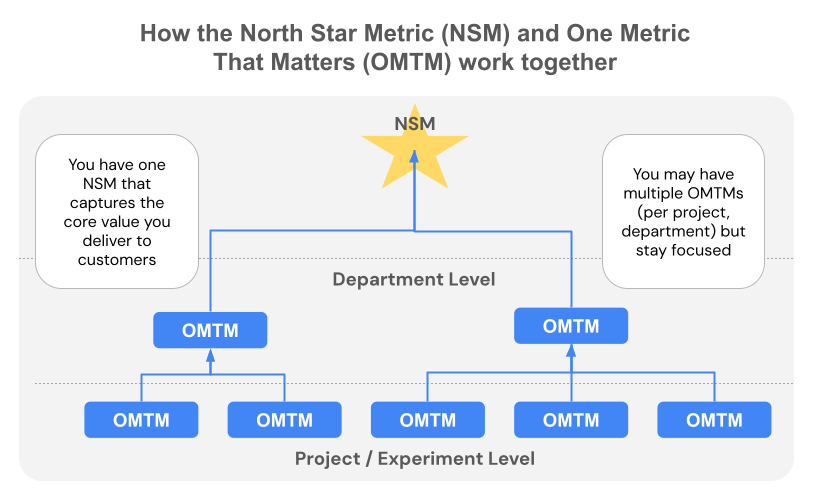 How the North Star Metric (NSM) and One Metric That Matters (OMTM) work together

NSM

You have one NSM that captures the core value you deliver to customers

You may have multiple OMTMs (per project, department) but stay focused

Department Level

OMTM

OMTM

OMTM

OMTM

OMTM

OMTM

OMTM

Project / Experiment Level